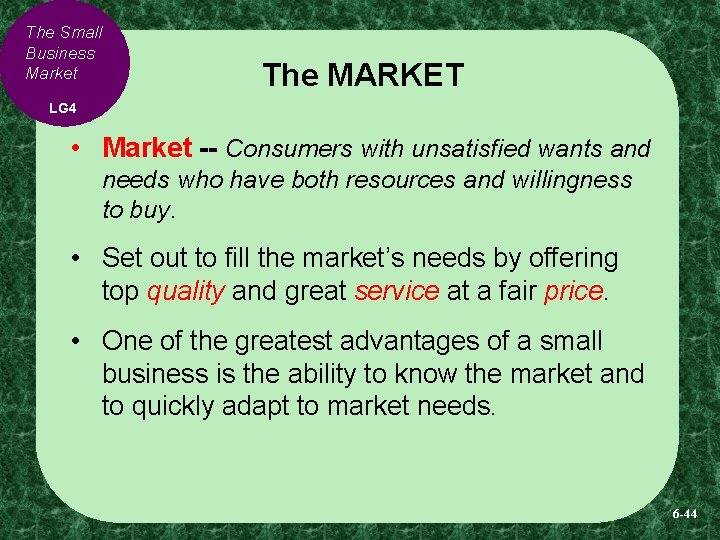 The Small Business Market

LG4

The MARKET

• Market -- Consumers with unsatisfied wants and needs who have both resources and willingness to buy.

• Set out to fill the market's needs by offering top quality and great service at a fair price.

• One of the greatest advantages of a small business is the ability to know the market and to quickly adapt to market needs.

6-44